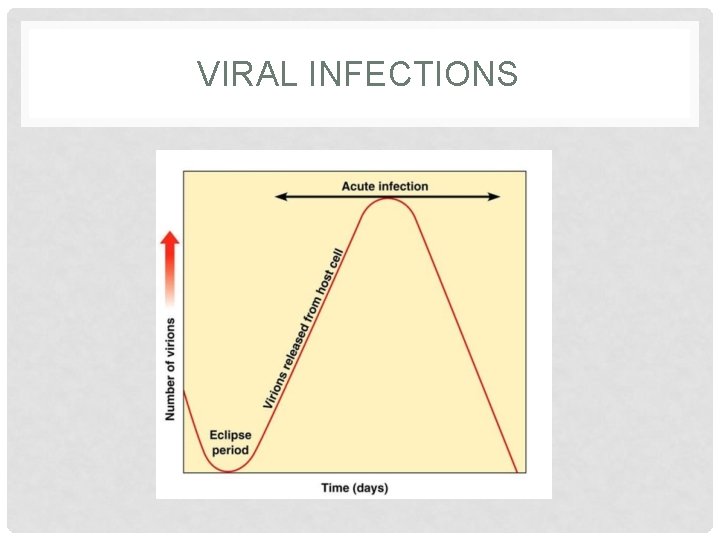 VIRAL INFECTIONS

Acute infection

Number of virions

Virions released from host cell

Eclipse period

Time (days)